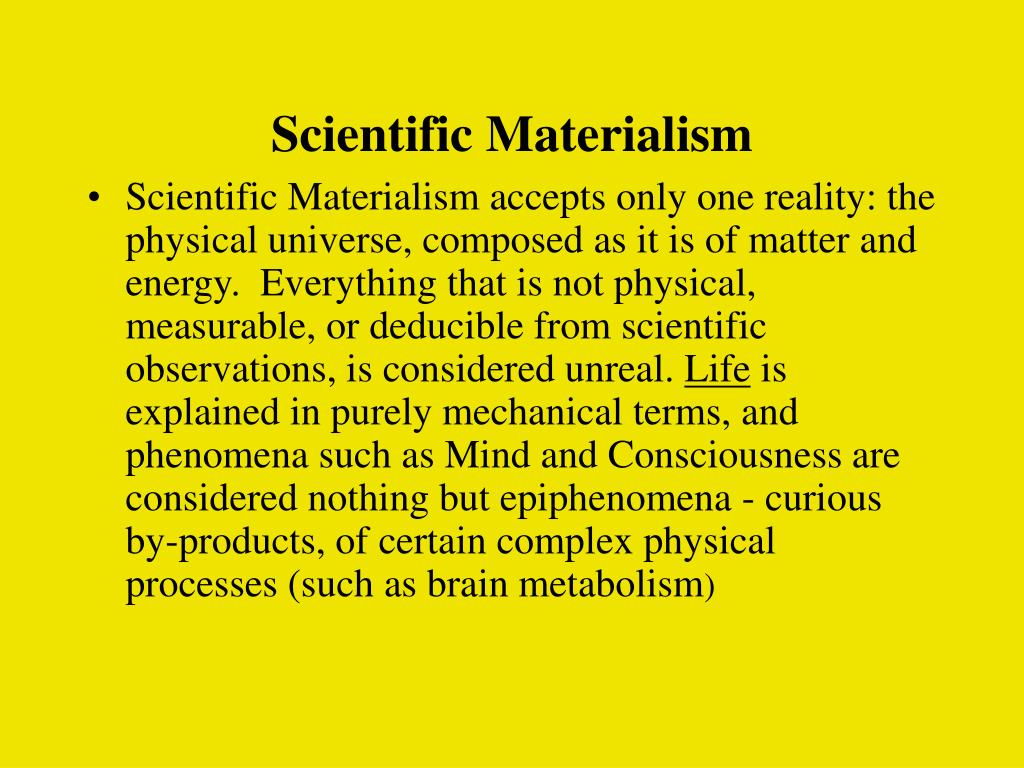 Scientific Materialism

• Scientific Materialism accepts only one reality: the physical universe, composed as it is of matter and energy. Everything that is not physical, measurable, or deducible from scientific observations, is considered unreal. Life is explained in purely mechanical terms, and phenomena such as Mind and Consciousness are considered nothing but epiphenomena - curious by-products, of certain complex physical processes (such as brain metabolism)